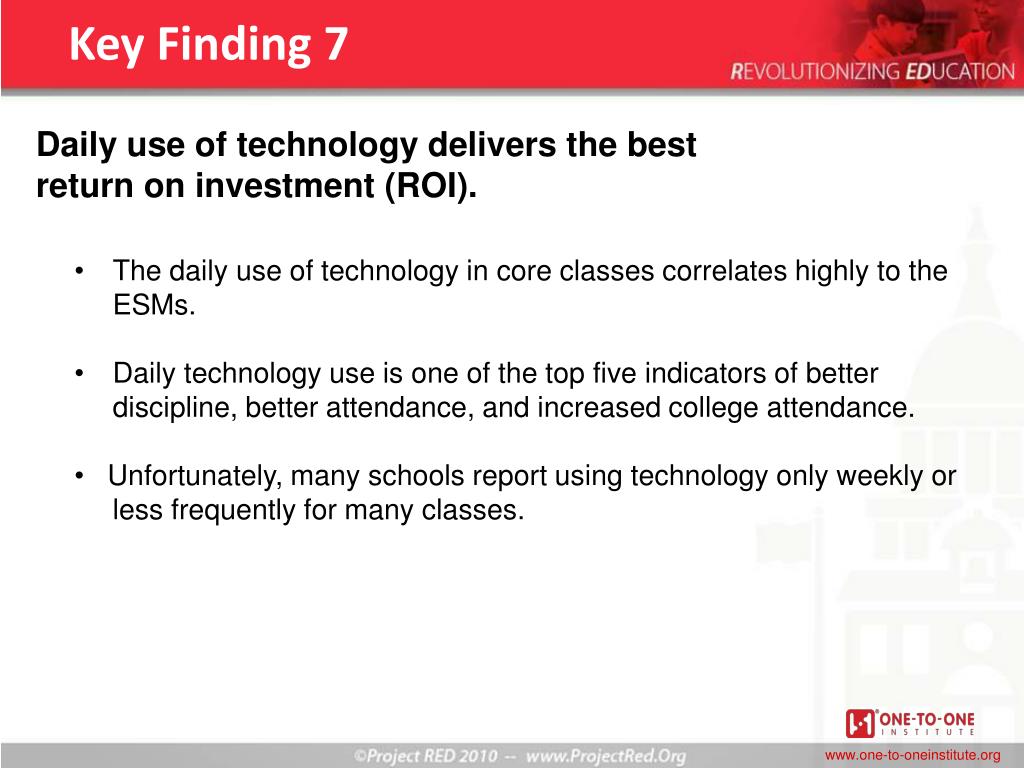 Key Finding 7

REVOLUTIONIZING EDUCATION

Daily use of technology delivers the best return on investment (ROI).

• The daily use of technology in core classes correlates highly to the ESMs.

• Daily technology use is one of the top five indicators of better discipline, better attendance, and increased college attendance.

• Unfortunately, many schools report using technology only weekly or less frequently for many classes.

1:1 ONE-TO-ONE INSTITUTE

©Project RED 2010 -- www.ProjectRed.Org

www.one-to-oneinstitute.org